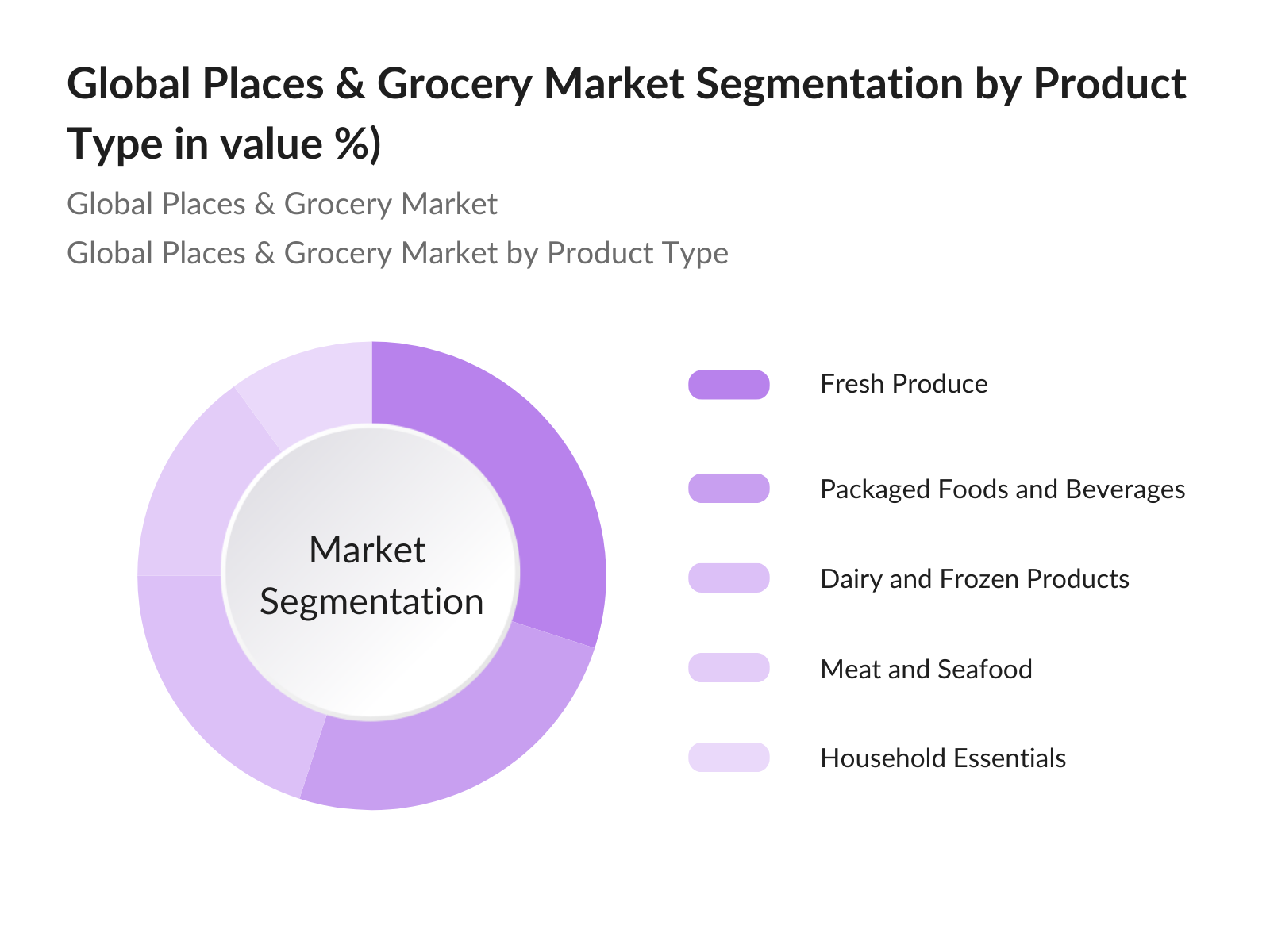 Global Places & Grocery Market Segmentation by Product Type in value %)

Global Places & Grocery Market

Global Places & Grocery Market by Product Type

Market Segmentation

Fresh Produce

Packaged Foods and Beverages

Dairy and Frozen Products

Meat and Seafood

Household Essentials